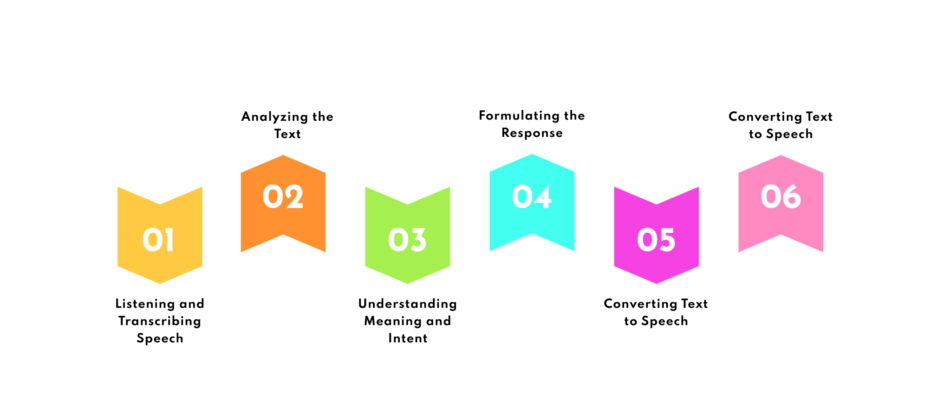 01
Listening and Transcribing Speech

Analyzing the Text
02

03
Understanding Meaning and Intent

Formulating the Response
04

05
Converting Text to Speech

Converting Text to Speech
06